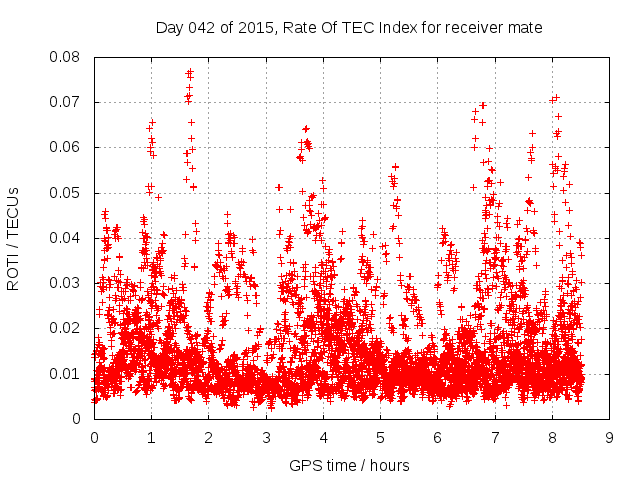 Day 042 of 2015, Rate Of TEC Index for receiver mate

ROTI / TECUs

0.08
0.07
0.06
0.05
0.04
0.03
0.02
0.01
0

0 1 2 3 4 5 6 7 8 9

GPS time / hours